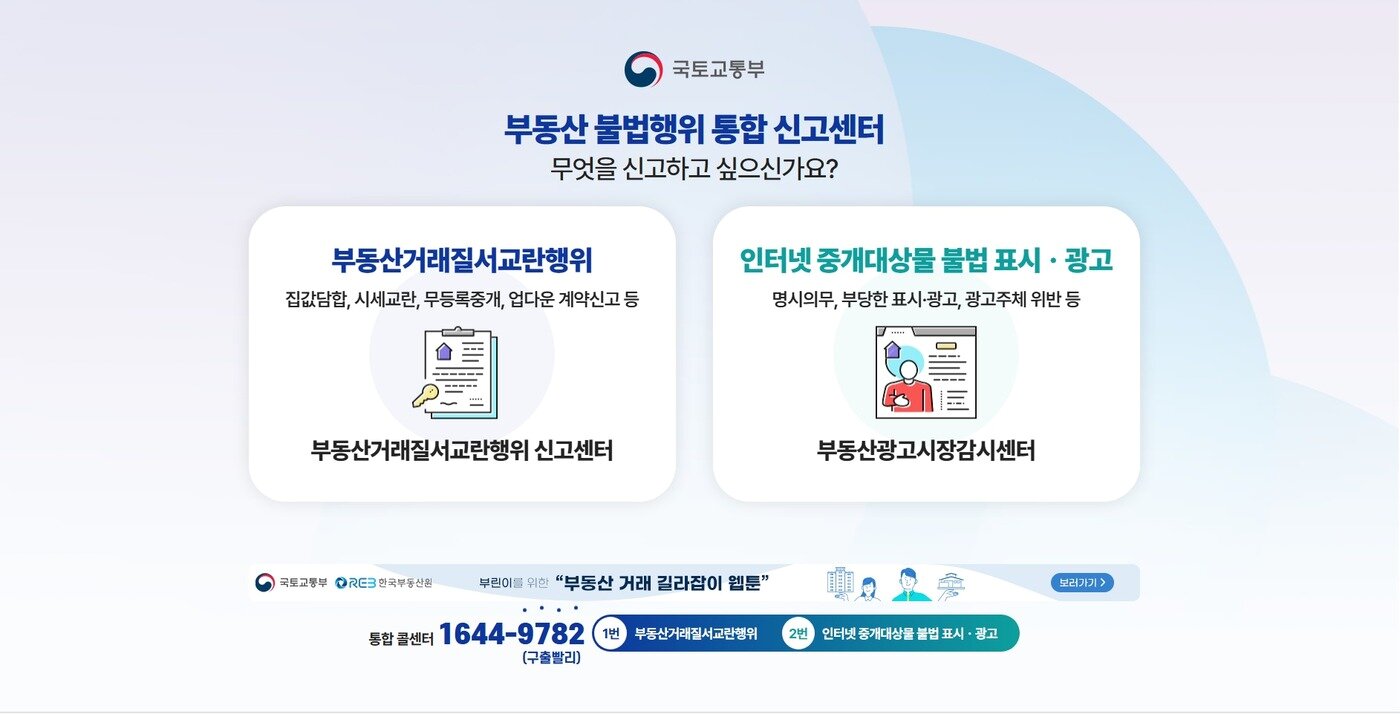 국토교통부

부동산 불법행위 통합 신고센터
무엇을 신고하고 싶으신가요?

부동산거래질서교란행위
집값담합, 시세교란, 무등록중개, 업다운 계약신고 등

부동산거래질서교란행위 신고센터

인터넷 중개대상물 불법 표시 · 광고
명시의무, 부당한 표시·광고, 광고주체 위반 등

부동산광고시장감시센터

국토교통부 REB 한국부동산원 부린이를 위한 "부동산 거래 길라잡이 웹툰" 보러가기 >

통합 콜센터 1644-9782 (구출빨리) 1번 부동산거래질서교란행위 2번 인터넷 중개대상물 불법 표시 · 광고